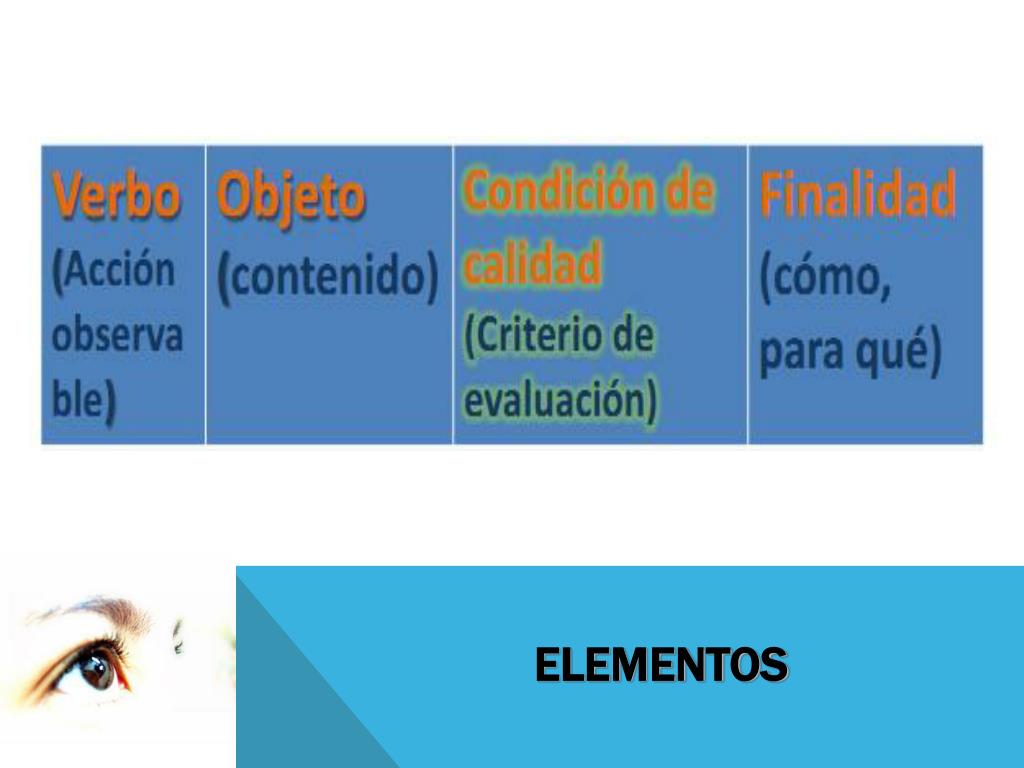 | Verbo (Acción observable) | Objeto (contenido) | Condición de calidad (Criterio de evaluación) | Finalidad (cómo, para qué) |
|---|---|---|---|

ELEMENTOS